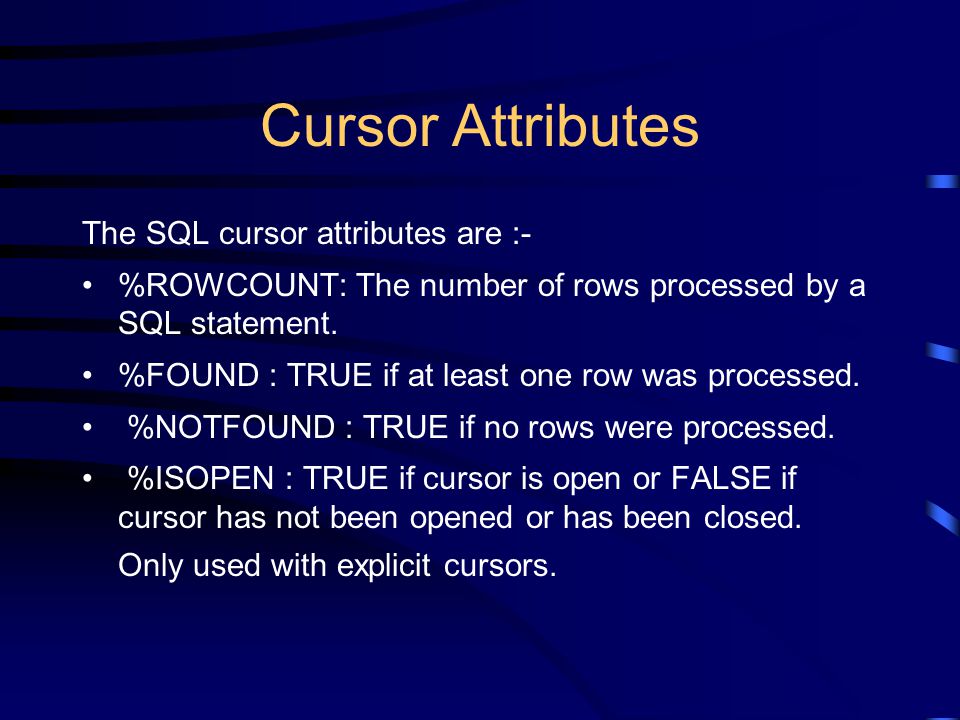 Cursor Attributes

The SQL cursor attributes are :-

• %ROWCOUNT: The number of rows processed by a SQL statement.

• %FOUND : TRUE if at least one row was processed.

• %NOTFOUND : TRUE if no rows were processed.

• %ISOPEN : TRUE if cursor is open or FALSE if cursor has not been opened or has been closed. Only used with explicit cursors.